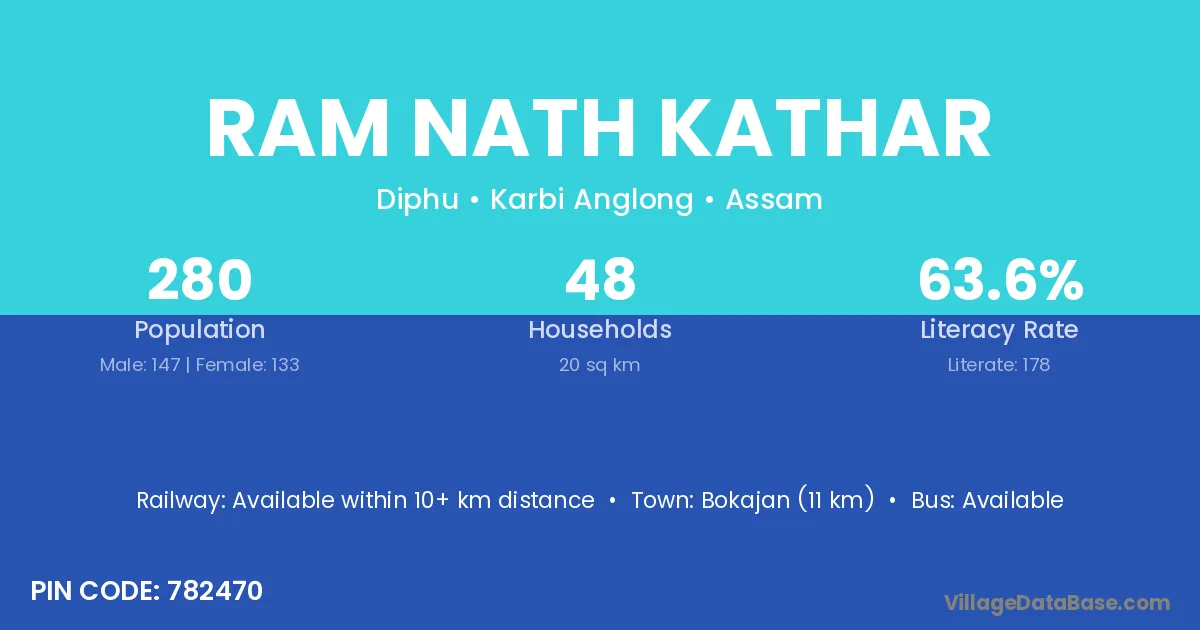 RAM NATH KATHAR

Diphu • Karbi Anglong • Assam

280
Population
Male: 147 | Female: 133

48
Households
20 sq km

63.6%
Literacy Rate
Literate: 178

Railway: Available within 10+ km distance • Town: Bokajan (11 km) • Bus: Available

PIN CODE: 782470

VillageDataBase.com